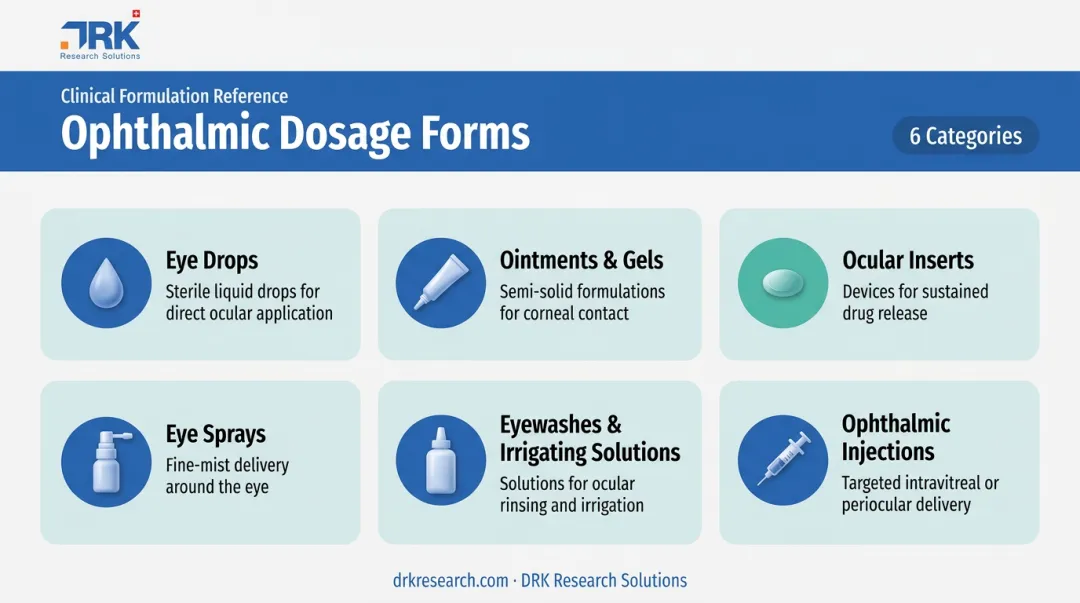 DRK
Research Solutions

Clinical Formulation Reference

Ophthalmic Dosage Forms

6 Categories

Eye Drops
Sterile liquid drops for direct ocular application

Ointments & Gels
Semi-solid formulations for corneal contact

Ocular Inserts
Devices for sustained drug release

Eye Sprays
Fine-mist delivery around the eye

Eyewashes & Irrigating Solutions
Solutions for ocular rinsing and irrigation

Ophthalmic Injections
Targeted intravitreal or periocular delivery

drkresearch.com · DRK Research Solutions